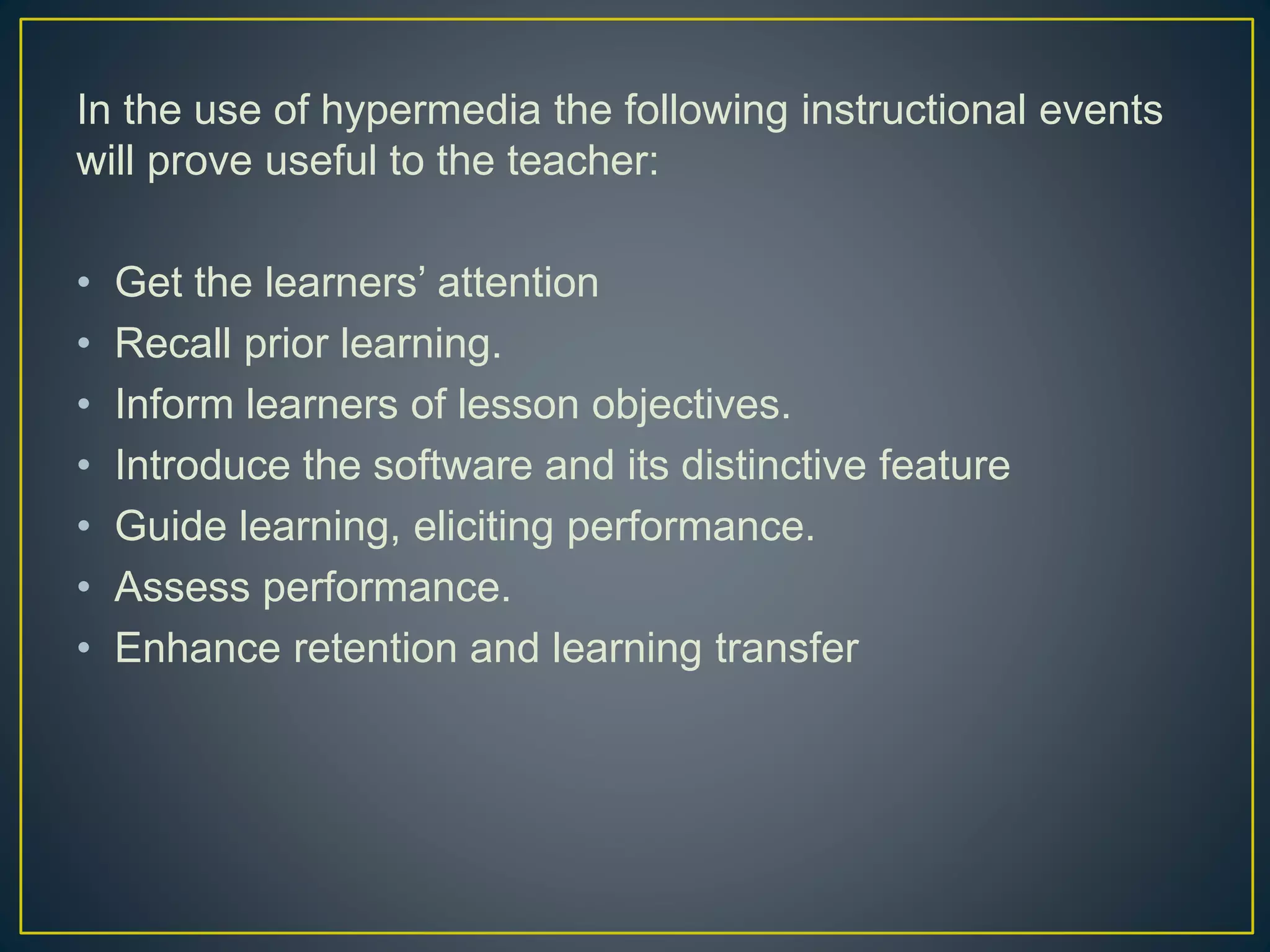 In the use of hypermedia the following instructional events will prove useful to the teacher:

• Get the learners’ attention
• Recall prior learning.
• Inform learners of lesson objectives.
• Introduce the software and its distinctive feature
• Guide learning, eliciting performance.
• Assess performance.
• Enhance retention and learning transfer